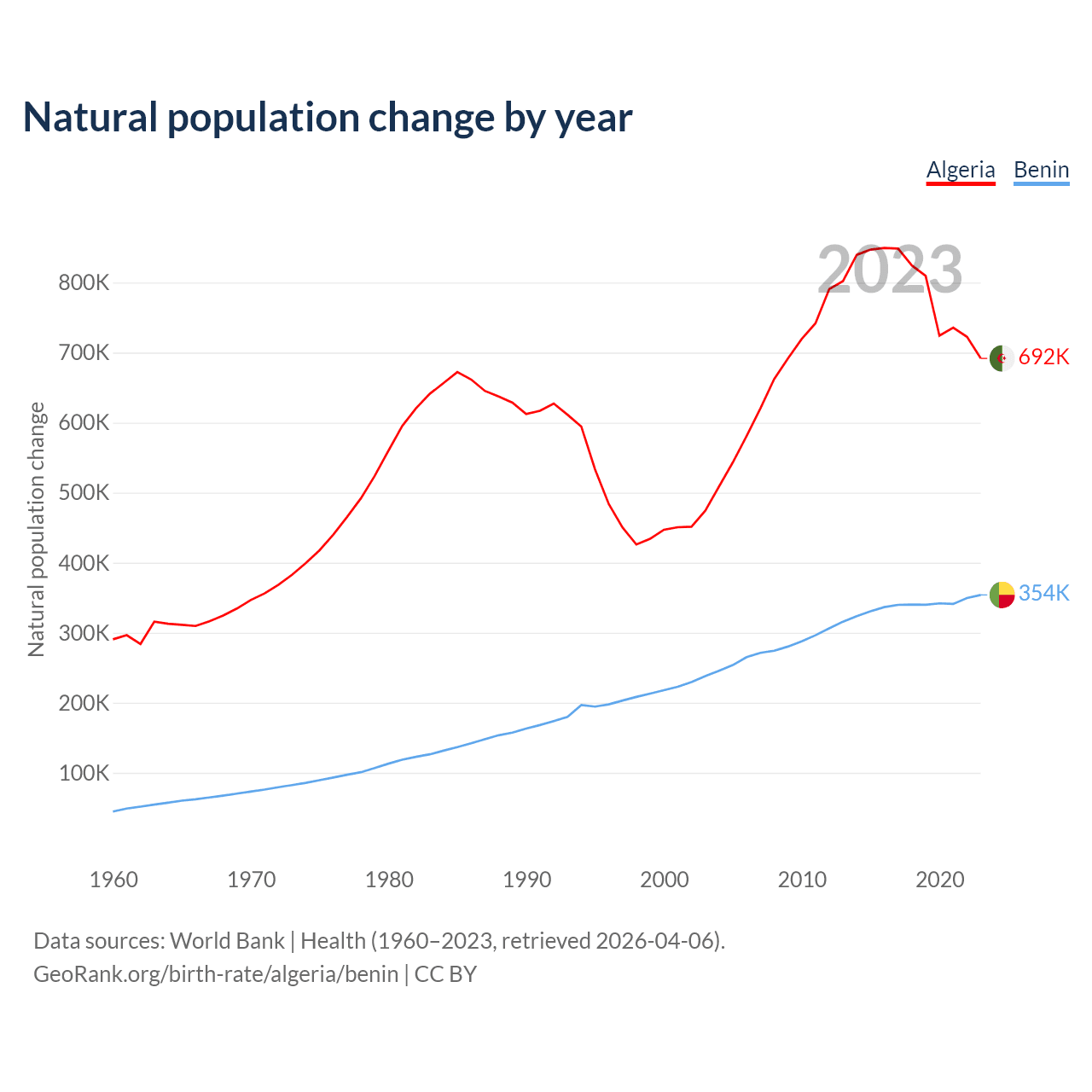 Natural population change by year

Algeria Benin

2023

Natural population change

800K
700K
600K
500K
400K
300K
200K
100K

692K
354K

1960 1970 1980 1990 2000 2010 2020

Data sources: World Bank | Health (1960–2023, retrieved 2026-04-06).
GeoRank.org/birth-rate/algeria/benin | CC BY